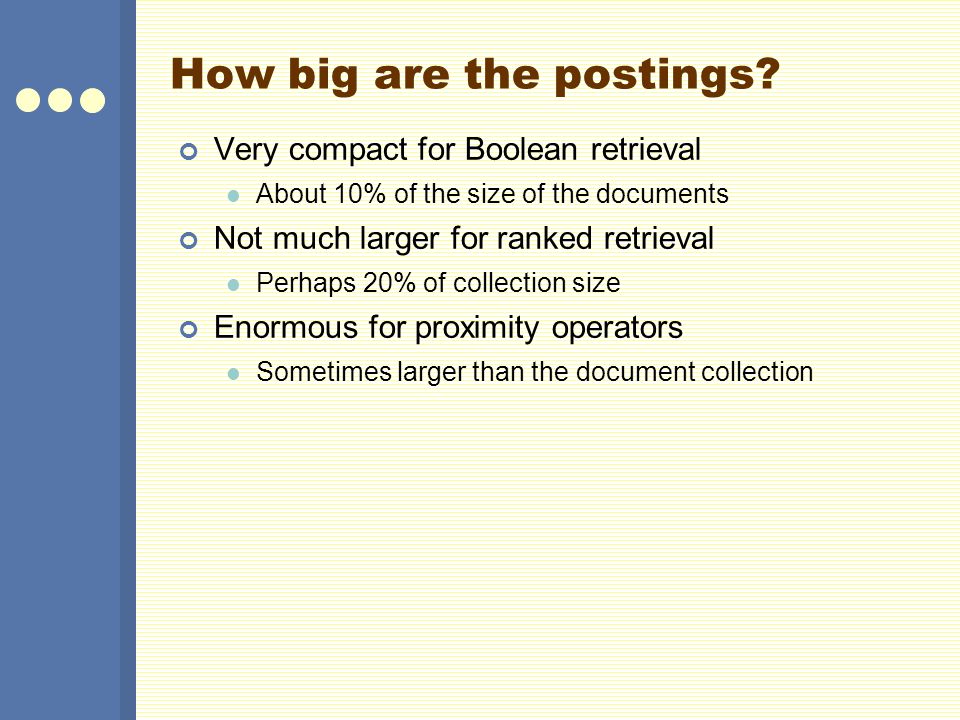 How big are the postings?

Very compact for Boolean retrieval

About 10% of the size of the documents

Not much larger for ranked retrieval

Perhaps 20% of collection size

Enormous for proximity operators

Sometimes larger than the document collection